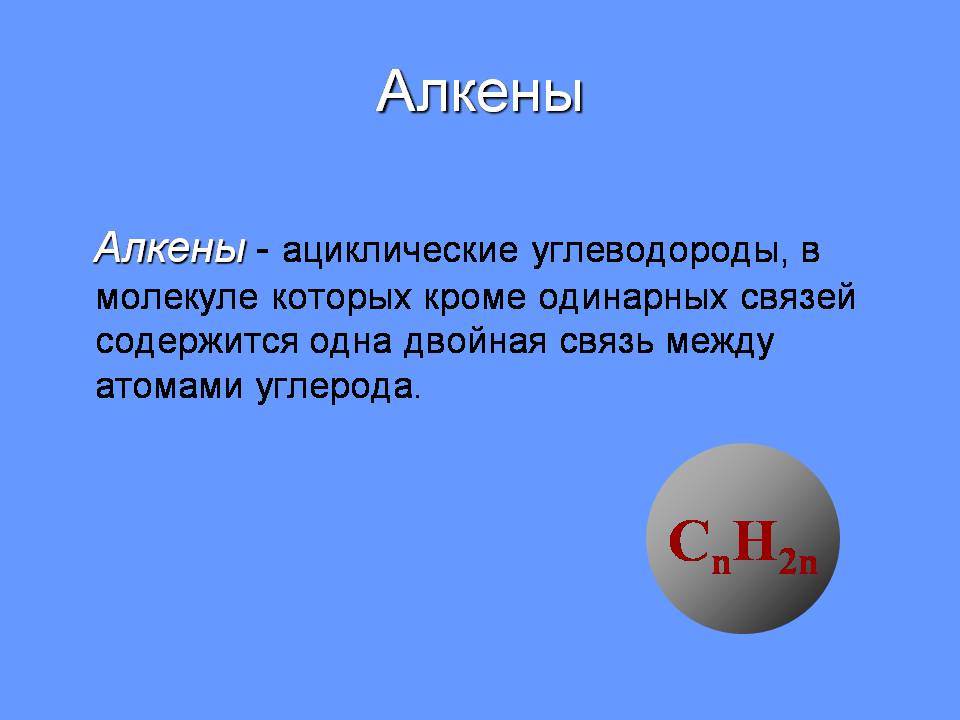 Алкены

Алкены - ациклические углеводороды, в молекуле которых кроме одинарных связей содержится одна двойная связь между атомами углерода.

$C_nH_{2n}$